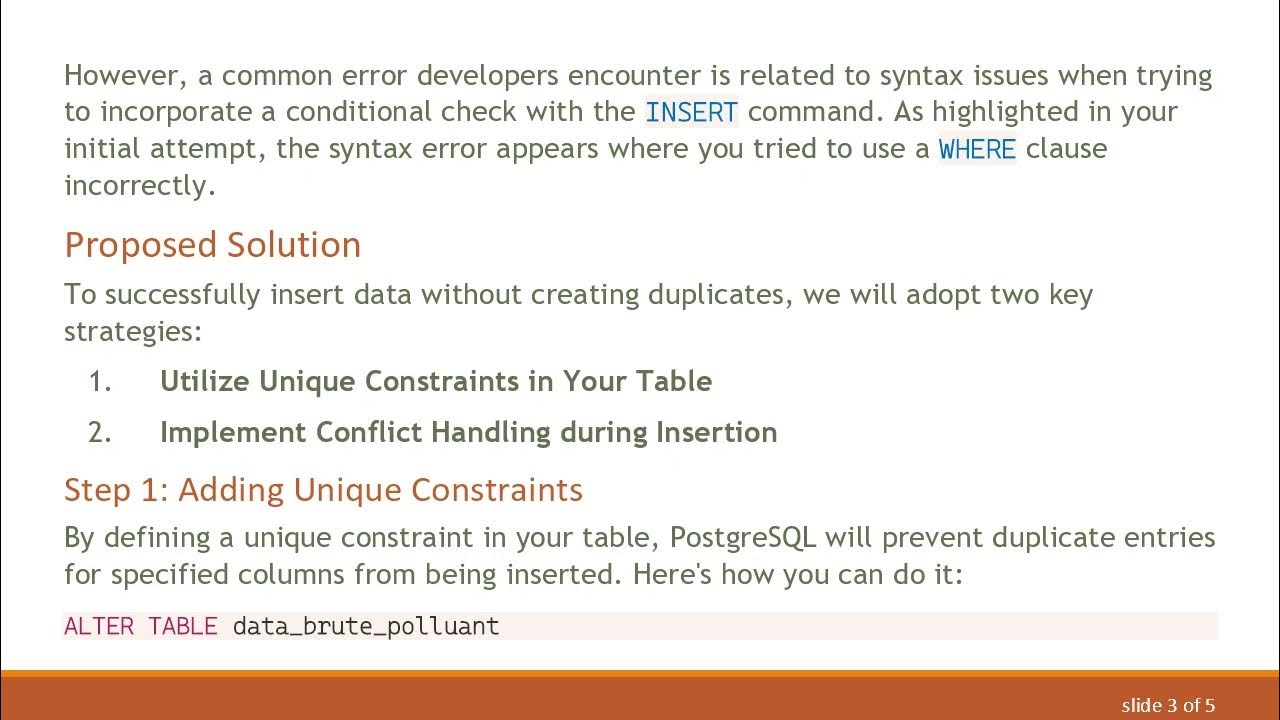 However, a common error developers encounter is related to syntax issues when trying to incorporate a conditional check with the INSERT command. As highlighted in your initial attempt, the syntax error appears where you tried to use a WHERE clause incorrectly.

Proposed Solution

To successfully insert data without creating duplicates, we will adopt two key strategies:

1. Utilize Unique Constraints in Your Table

2. Implement Conflict Handling during Insertion

Step 1: Adding Unique Constraints

By defining a unique constraint in your table, PostgreSQL will prevent duplicate entries for specified columns from being inserted. Here's how you can do it:

ALTER TABLE data_brute_polluant

slide 3 of 5